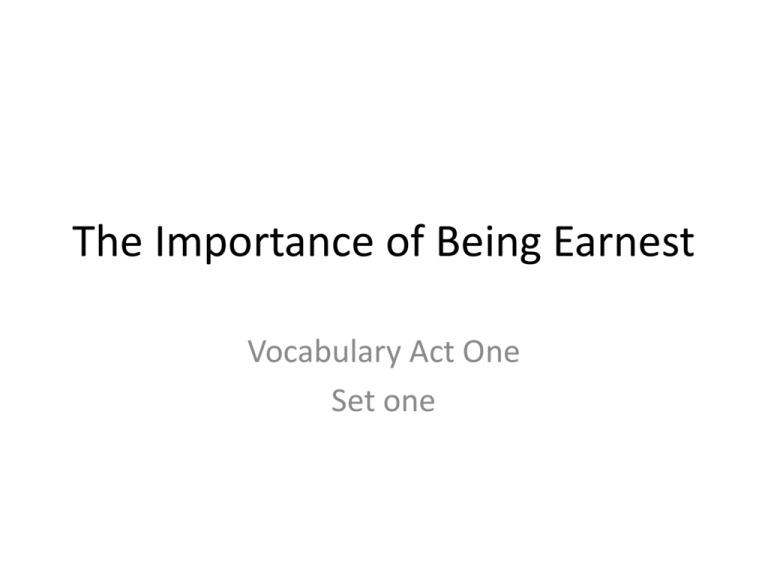 The Importance of Being Earnest

Vocabulary Act One
Set one